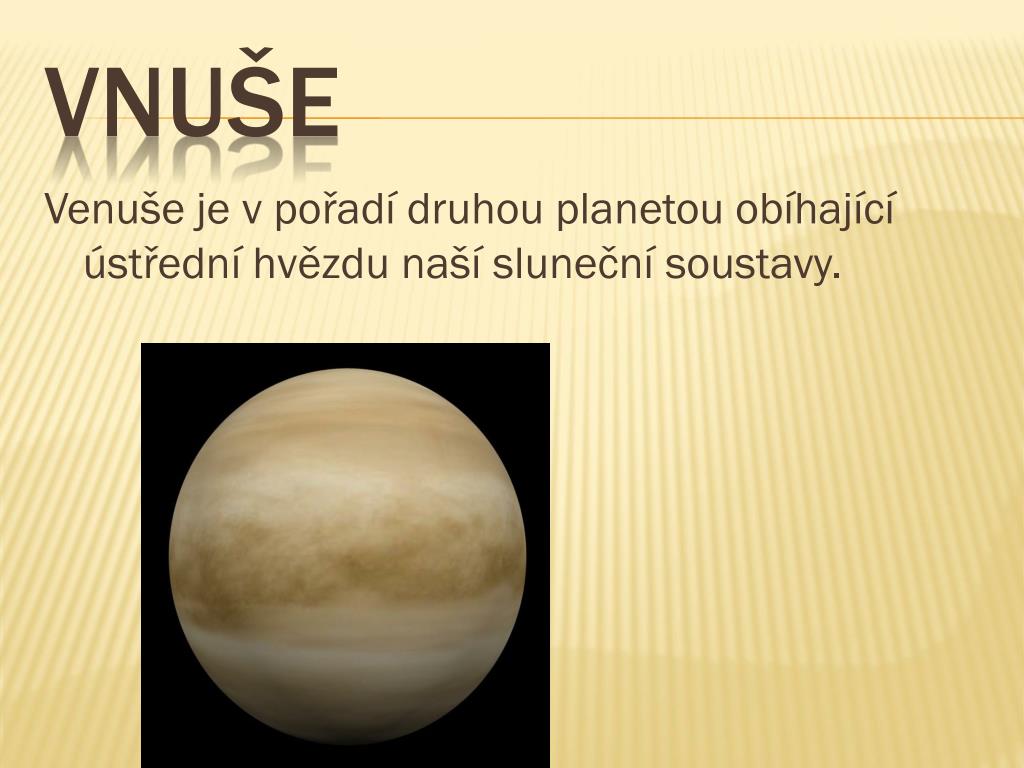 VNUŠE

Venuše je v pořadí druhou planetou obíhající ústřední hvězdu naší sluneční soustavy.